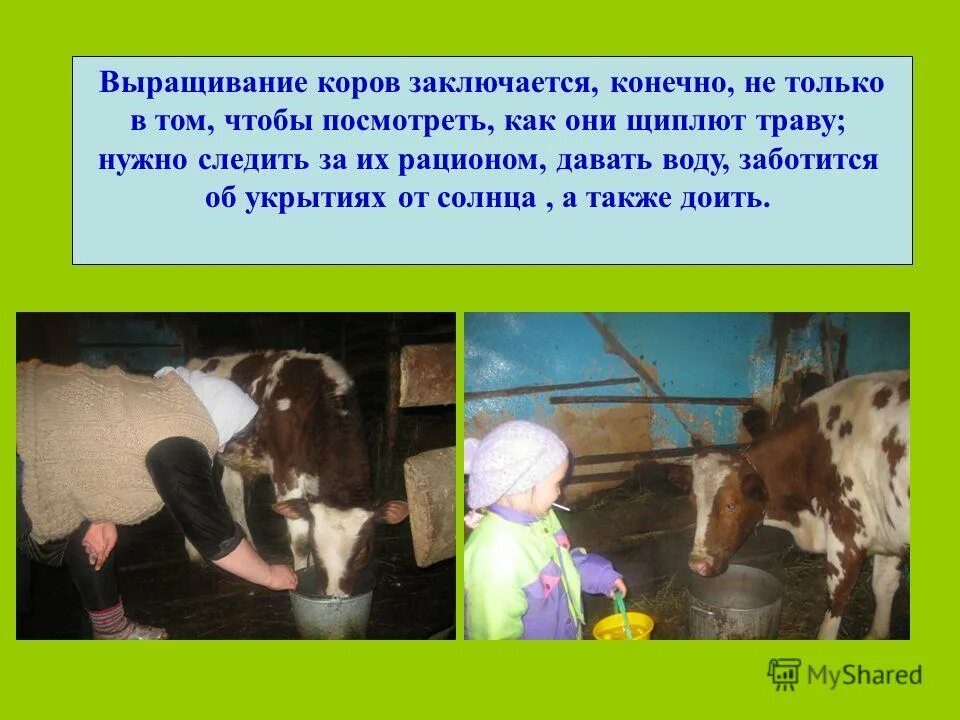 Выращивание коров заключается, конечно, не только в том, чтобы посмотреть, как они щиплют траву; нужно следить за их рационом, давать воду, заботится об укрытиях от солнца , а также доить.

MyShared